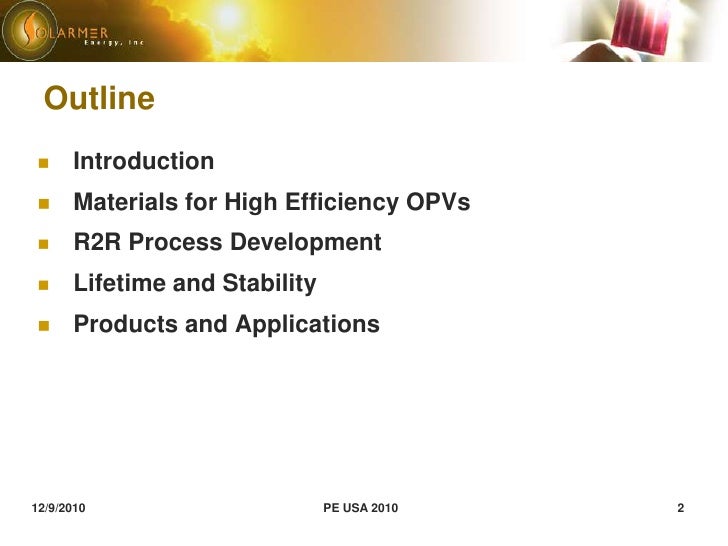 SOLARMER Energy, Inc

Outline

- Introduction
- Materials for High Efficiency OPVs
- R2R Process Development
- Lifetime and Stability
- Products and Applications

12/9/2010 PE USA 2010 2